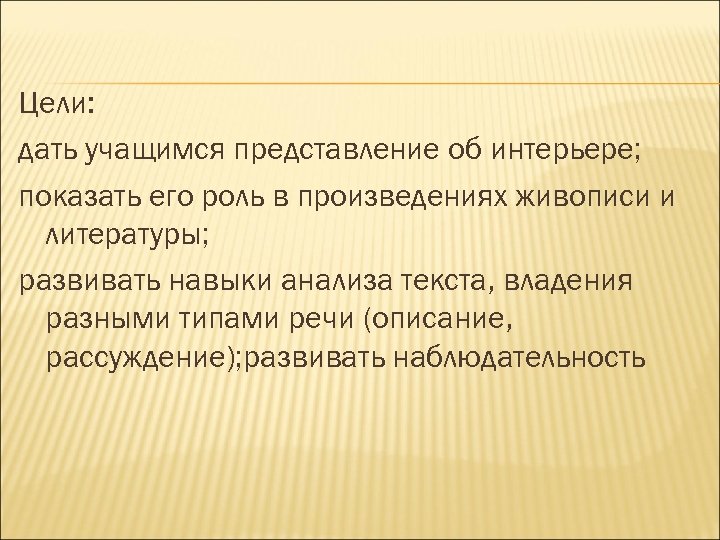 Цели:

дать учащимся представление об интерьере;

показать его роль в произведениях живописи и литературы;

развивать навыки анализа текста, владения разными типами речи (описание, рассуждение);развивать наблюдательность